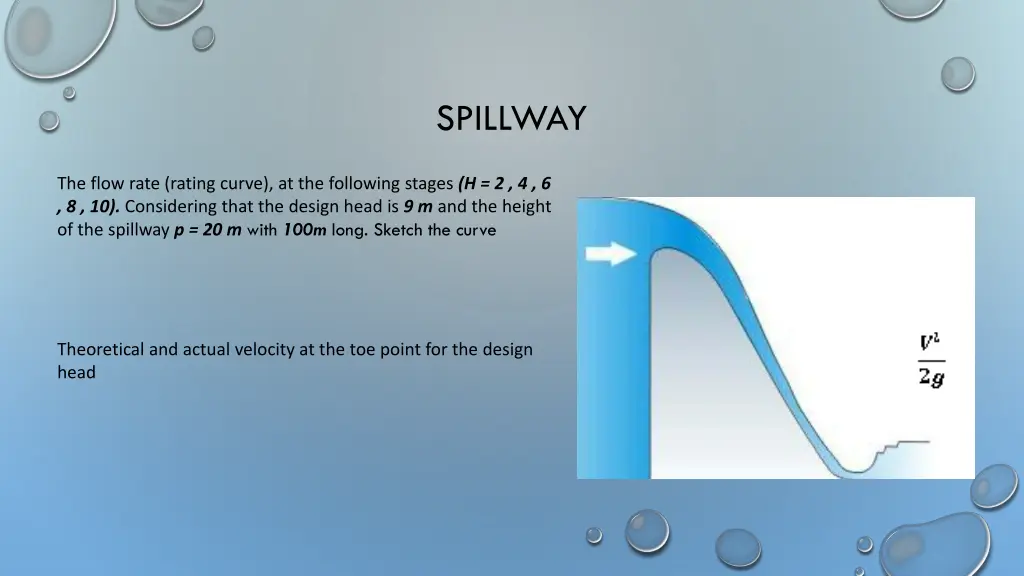 SPILLWAY

The flow rate (rating curve), at the following stages (H = 2 , 4 , 6 , 8 , 10). Considering that the design head is 9 m and the height of the spillway p = 20 m with 100m long. Sketch the curve

Theoretical and actual velocity at the toe point for the design head

$\frac{V^2}{2g}$